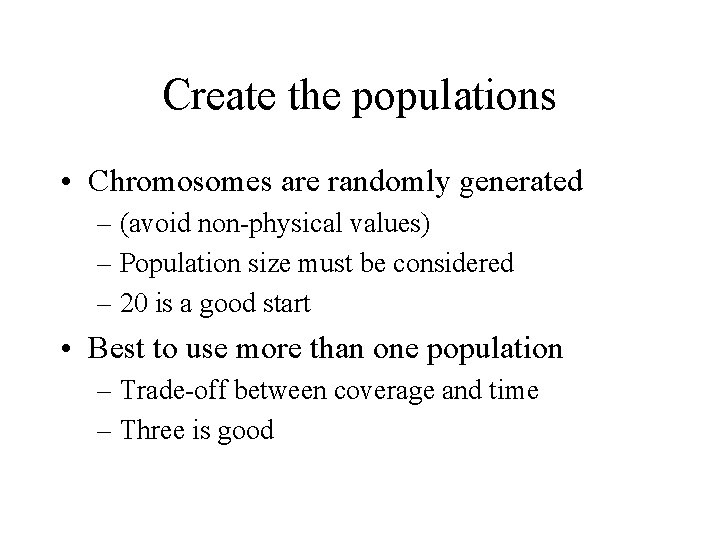 Create the populations

• Chromosomes are randomly generated
– (avoid non-physical values)
– Population size must be considered
– 20 is a good start

• Best to use more than one population
– Trade-off between coverage and time
– Three is good